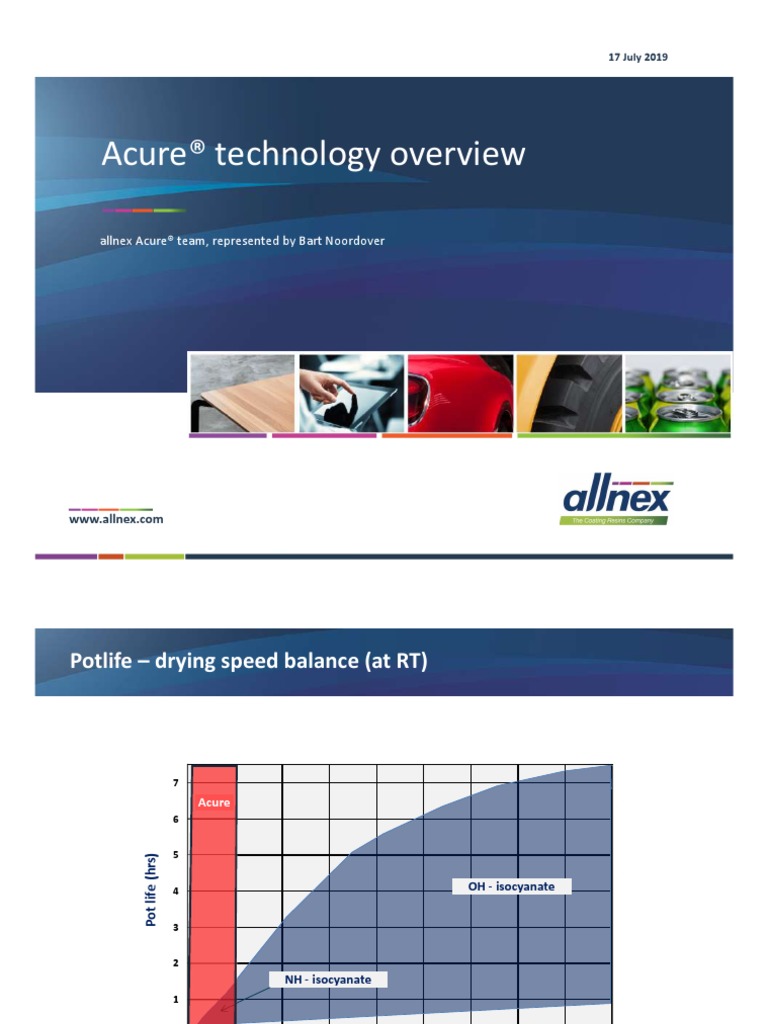 17 July 2019

Acure® technology overview

allnex Acure® team, represented by Bart Noordover

www.allnex.com

allnex
The Coating Resins Company

Potlife – drying speed balance (at RT)

Pot life (hrs)

7
6
5
4
3
2
1

Acure

OH - isocyanate

NH - isocyanate